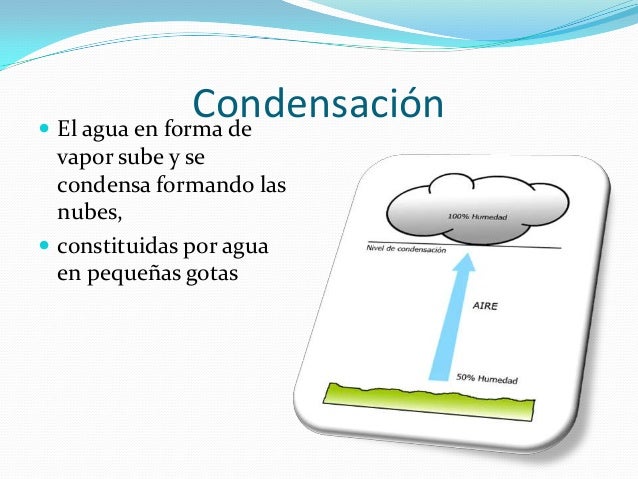 Condensación

- El agua en forma de vapor sube y se condensa formando las nubes,
- constituidas por agua en pequeñas gotas

100% Humedad

Nivel de condensación

AIRE

50% Humedad